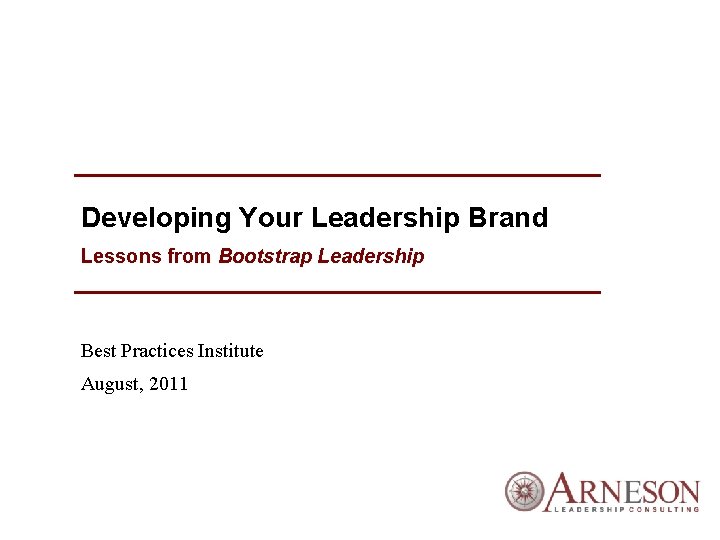 Developing Your Leadership Brand

Lessons from Bootstrap Leadership

Best Practices Institute

August, 2011

ARNESON
LEADERSHIP CONSULTING